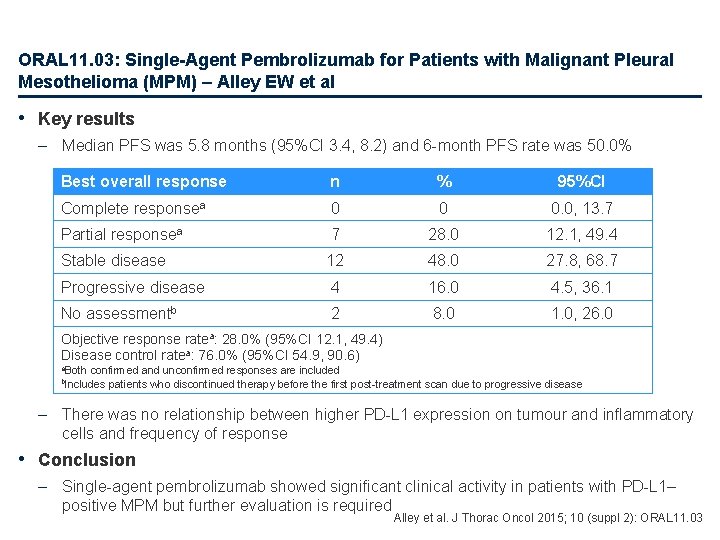 ORAL11.03: Single-Agent Pembrolizumab for Patients with Malignant Pleural Mesothelioma (MPM) – Alley EW et al

• Key results

– Median PFS was 5.8 months (95%CI 3.4, 8.2) and 6-month PFS rate was 50.0%

| Best overall response | n | % | 95%CI |
|---|---|---|---|
| Complete response$^a$ | 0 | 0 | 0.0, 13.7 |
| Partial response$^a$ | 7 | 28.0 | 12.1, 49.4 |
| Stable disease | 12 | 48.0 | 27.8, 68.7 |
| Progressive disease | 4 | 16.0 | 4.5, 36.1 |
| No assessment$^b$ | 2 | 8.0 | 1.0, 26.0 |

Objective response rate$^a$: 28.0% (95%CI 12.1, 49.4)
Disease control rate$^a$: 76.0% (95%CI 54.9, 90.6)
$^a$Both confirmed and unconfirmed responses are included
$^b$Includes patients who discontinued therapy before the first post-treatment scan due to progressive disease

– There was no relationship between higher PD-L1 expression on tumour and inflammatory cells and frequency of response

• Conclusion

– Single-agent pembrolizumab showed significant clinical activity in patients with PD-L1–positive MPM but further evaluation is required

Alley et al. J Thorac Oncol 2015; 10 (suppl 2): ORAL11.03